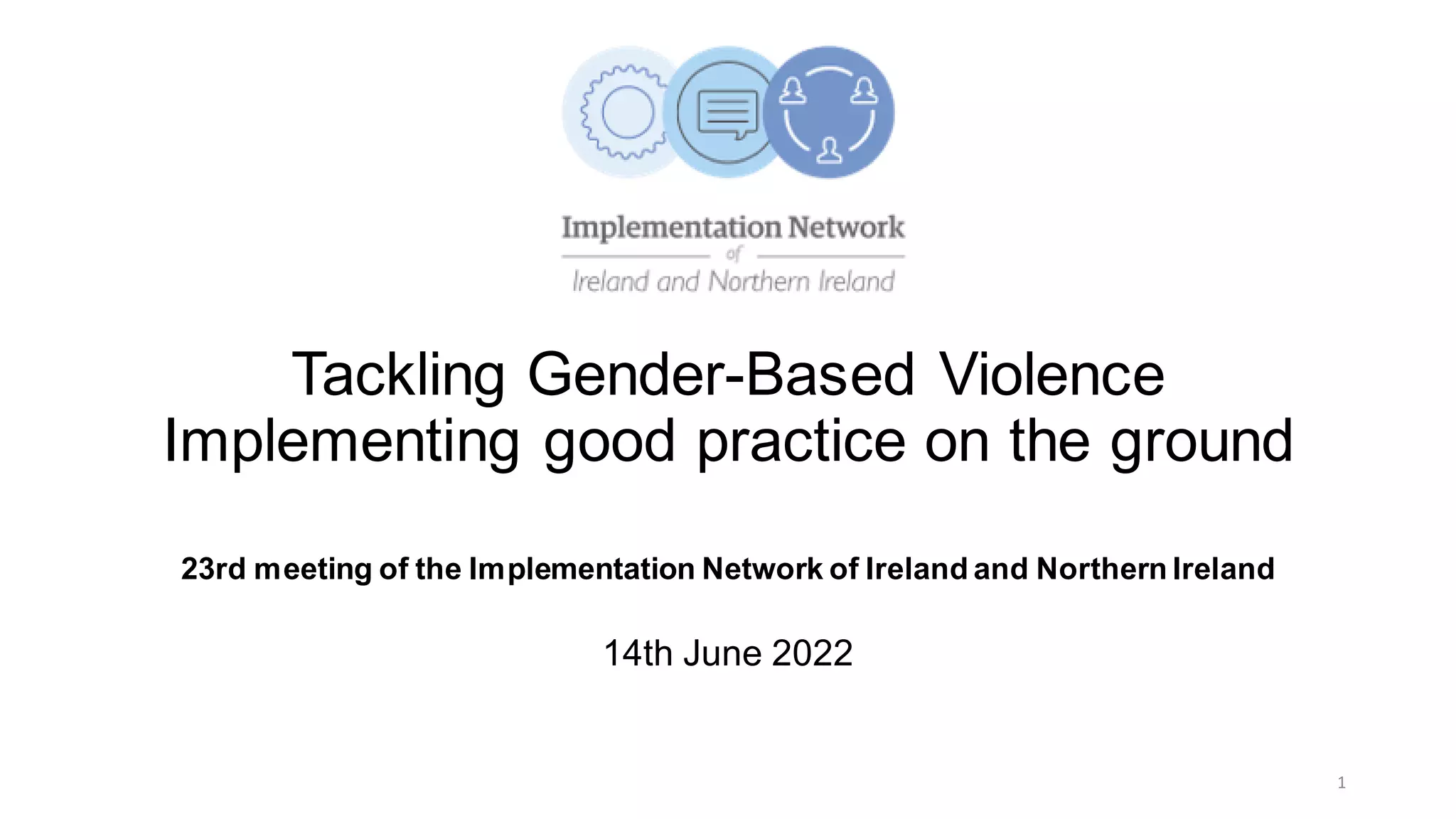 Implementation Network
of
Ireland and Northern Ireland

Tackling Gender-Based Violence
Implementing good practice on the ground

23rd meeting of the Implementation Network of Ireland and Northern Ireland

14th June 2022

1